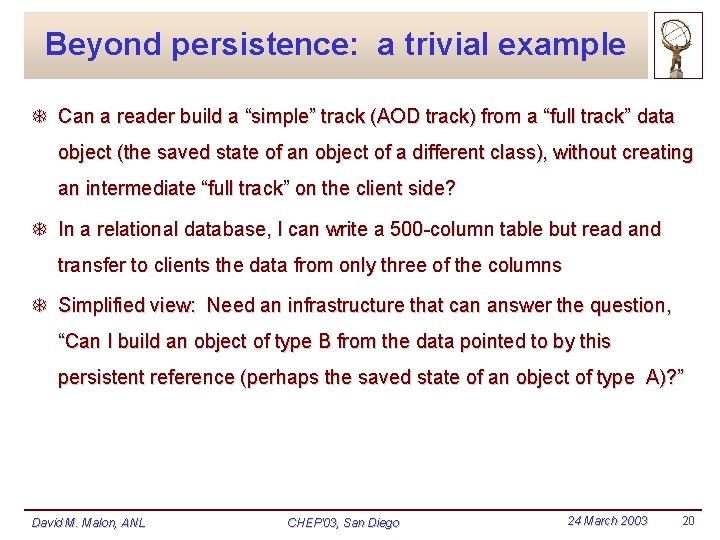 Beyond persistence: a trivial example

Can a reader build a “simple” track (AOD track) from a “full track” data object (the saved state of an object of a different class), without creating an intermediate “full track” on the client side?

In a relational database, I can write a 500-column table but read and transfer to clients the data from only three of the columns

Simplified view: Need an infrastructure that can answer the question, “Can I build an object of type B from the data pointed to by this persistent reference (perhaps the saved state of an object of type A)?”

David M. Malon, ANL CHEP'03, San Diego 24 March 2003 20